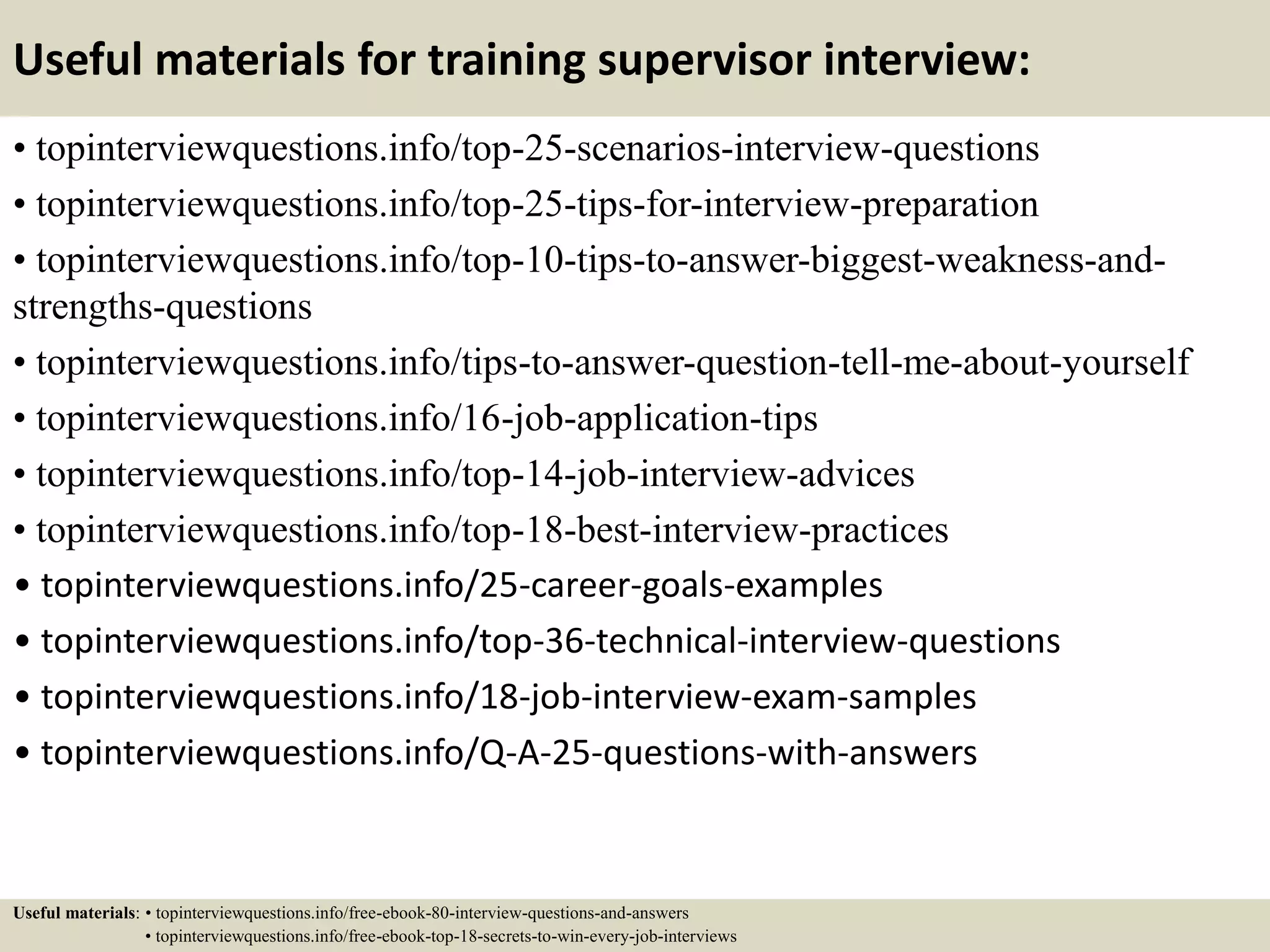 Useful materials for training supervisor interview:

• topinterviewquestions.info/top-25-scenarios-interview-questions
• topinterviewquestions.info/top-25-tips-for-interview-preparation
• topinterviewquestions.info/top-10-tips-to-answer-biggest-weakness-and-strengths-questions
• topinterviewquestions.info/tips-to-answer-question-tell-me-about-yourself
• topinterviewquestions.info/16-job-application-tips
• topinterviewquestions.info/top-14-job-interview-advices
• topinterviewquestions.info/top-18-best-interview-practices
• topinterviewquestions.info/25-career-goals-examples
• topinterviewquestions.info/top-36-technical-interview-questions
• topinterviewquestions.info/18-job-interview-exam-samples
• topinterviewquestions.info/Q-A-25-questions-with-answers

Useful materials: • topinterviewquestions.info/free-ebook-80-interview-questions-and-answers
• topinterviewquestions.info/free-ebook-top-18-secrets-to-win-every-job-interviews